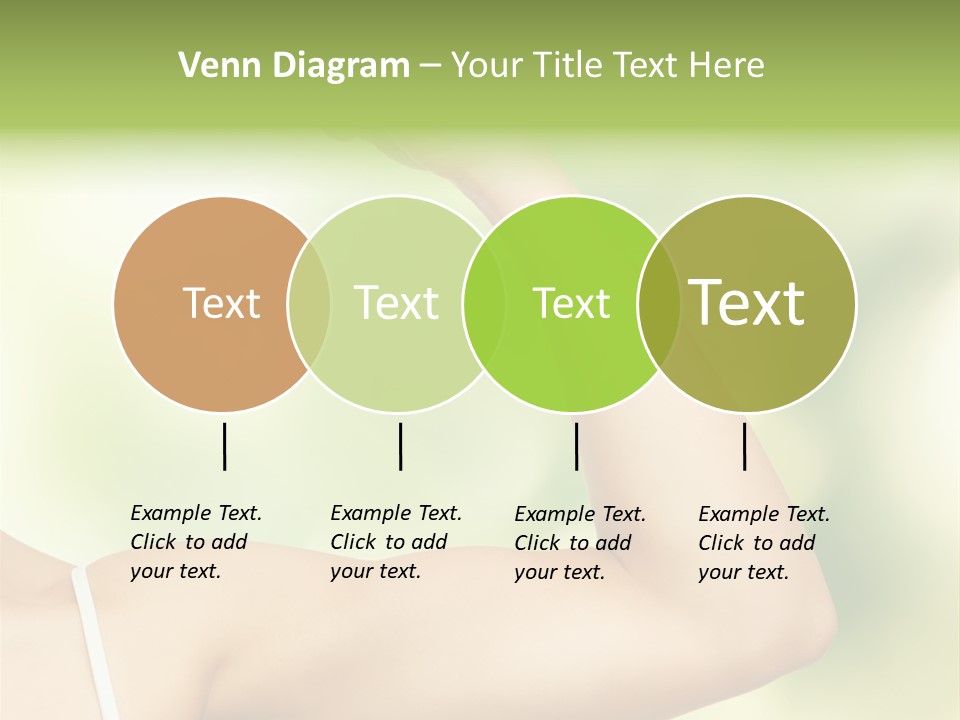 Venn Diagram – Your Title Text Here

Text

Text

Text

Text

Example Text. Click to add your text.

Example Text. Click to add your text.

Example Text. Click to add your text.

Example Text. Click to add your text.